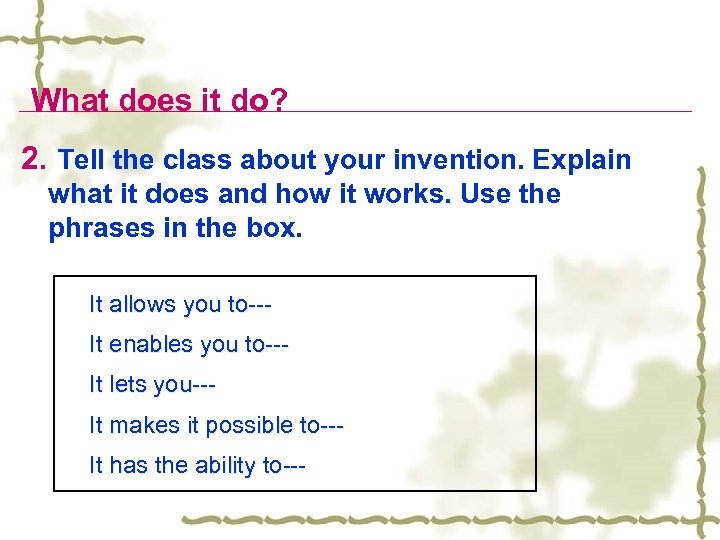 What does it do?

2. Tell the class about your invention. Explain what it does and how it works. Use the phrases in the box.

It allows you to---

It enables you to---

It lets you---

It makes it possible to---

It has the ability to---